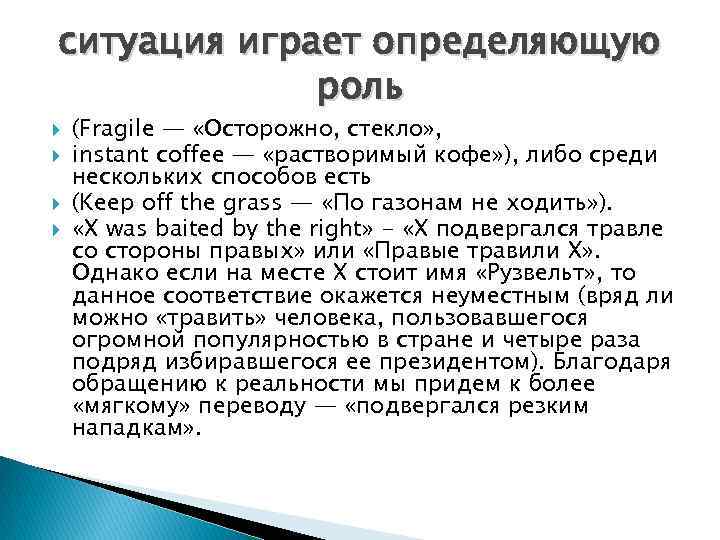 ситуация играет определяющую роль

(Fragile — «Осторожно, стекло»,

instant coffee — «растворимый кофе»), либо среди нескольких способов есть

(Keep off the grass — «По газонам не ходить»).

«X was baited by the right» - «X подвергался травле со стороны правых» или «Правые травили X». Однако если на месте X стоит имя «Рузвельт», то данное соответствие окажется неуместным (вряд ли можно «травить» человека, пользовавшегося огромной популярностью в стране и четыре раза подряд избиравшегося ее президентом). Благодаря обращению к реальности мы придем к более «мягкому» переводу — «подвергался резким нападкам».